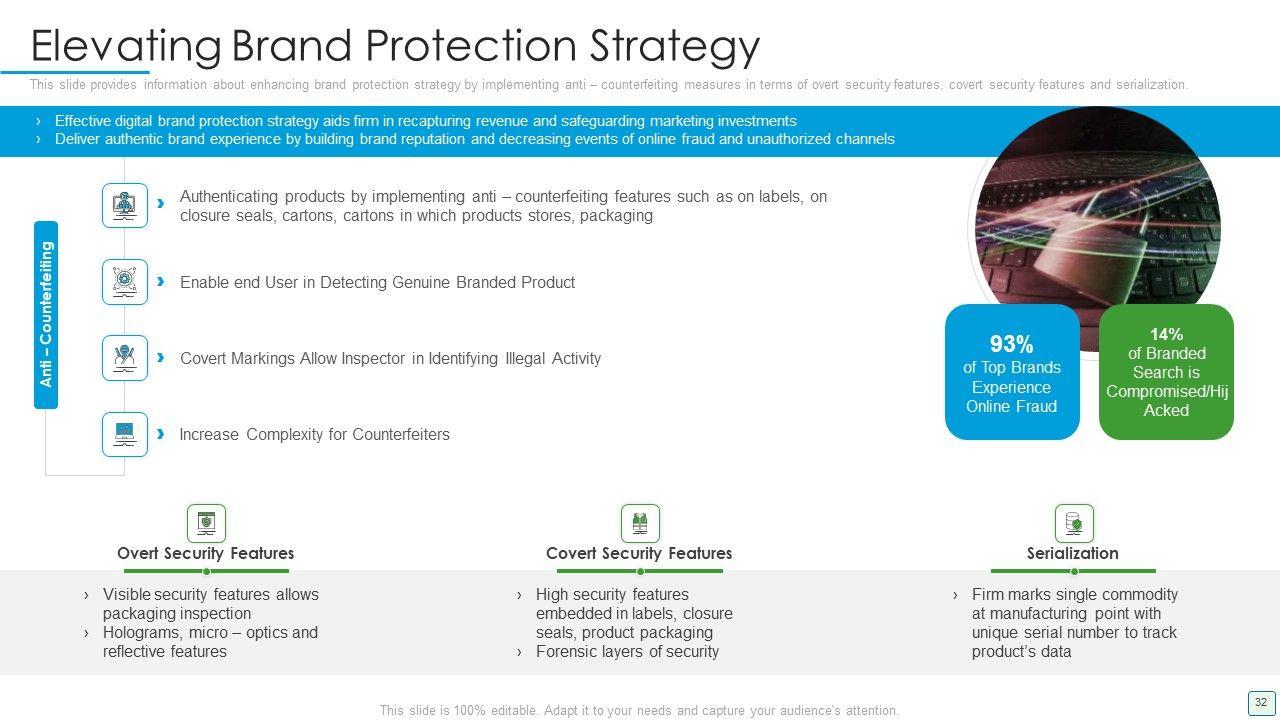 Elevating Brand Protection Strategy

This slide provides information about enhancing brand protection strategy by implementing anti – counterfeiting measures in terms of overt security features, covert security features and serialization.

› Effective digital brand protection strategy aids firm in recapturing revenue and safeguarding marketing investments
› Deliver authentic brand experience by building brand reputation and decreasing events of online fraud and unauthorized channels

Anti – Counterfeiting

› Authenticating products by implementing anti – counterfeiting features such as on labels, on closure seals, cartons, cartons in which products stores, packaging

› Enable end User in Detecting Genuine Branded Product

› Covert Markings Allow Inspector in Identifying Illegal Activity

› Increase Complexity for Counterfeiters

93%
of Top Brands Experience Online Fraud

14%
of Branded Search is Compromised/Hij Acked

Overt Security Features
› Visible security features allows packaging inspection
› Holograms, micro – optics and reflective features

Covert Security Features
› High security features embedded in labels, closure seals, product packaging
› Forensic layers of security

Serialization
› Firm marks single commodity at manufacturing point with unique serial number to track product's data

This slide is 100% editable. Adapt it to your needs and capture your audience's attention.

32